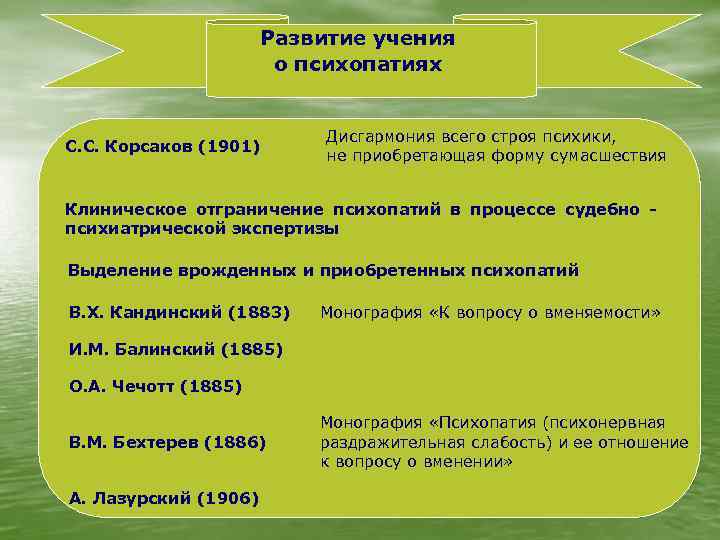 Развитие учения о психопатиях

С.С. Корсаков (1901)

Дисгармония всего строя психики, не приобретающая форму сумасшествия

Клиническое отграничение психопатий в процессе судебно - психиатрической экспертизы

Выделение врожденных и приобретенных психопатий

В.Х. Кандинский (1883)

Монография «К вопросу о вменяемости»

И.М. Балинский (1885)

О.А. Чечотт (1885)

В.М. Бехтерев (1886)

Монография «Психопатия (психонервная раздражительная слабость) и ее отношение к вопросу о вменении»

А. Лазурский (1906)